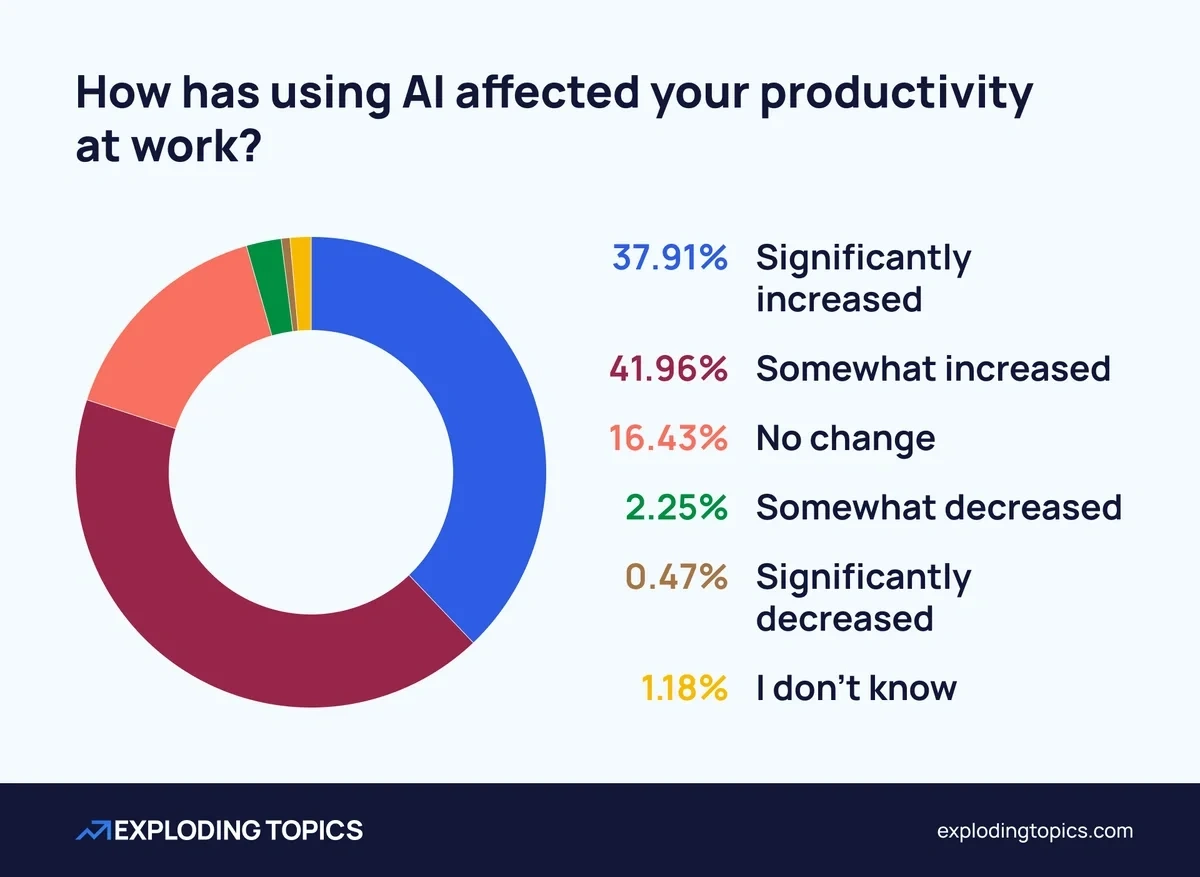 How has using AI affected your productivity at work?

37.91% Significantly increased
41.96% Somewhat increased
16.43% No change
2.25% Somewhat decreased
0.47% Significantly decreased
1.18% I don't know

EXPLODING TOPICS
explodingtopics.com